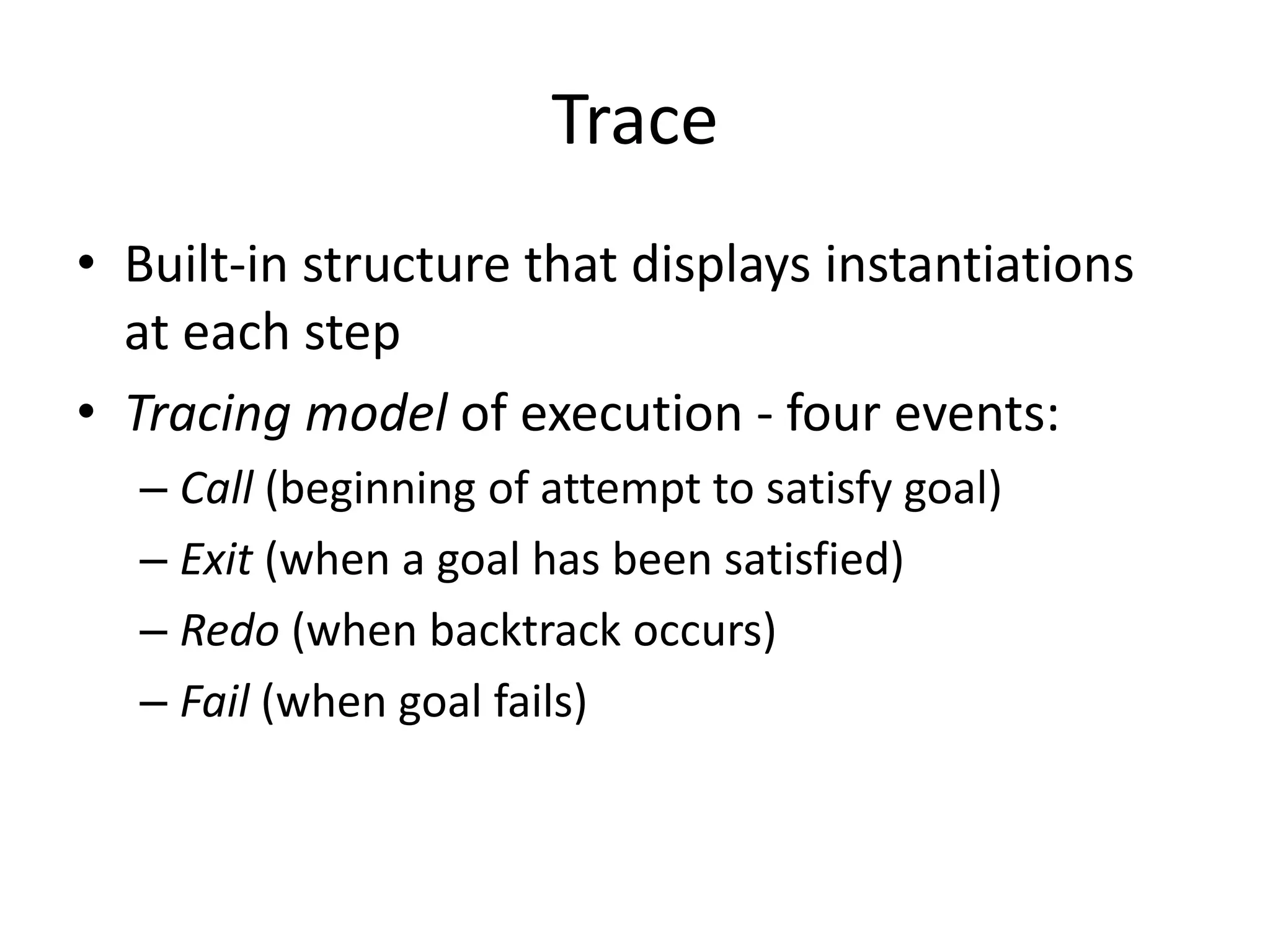 Trace

• Built-in structure that displays instantiations at each step
• Tracing model of execution - four events:
– Call (beginning of attempt to satisfy goal)
– Exit (when a goal has been satisfied)
– Redo (when backtrack occurs)
– Fail (when goal fails)